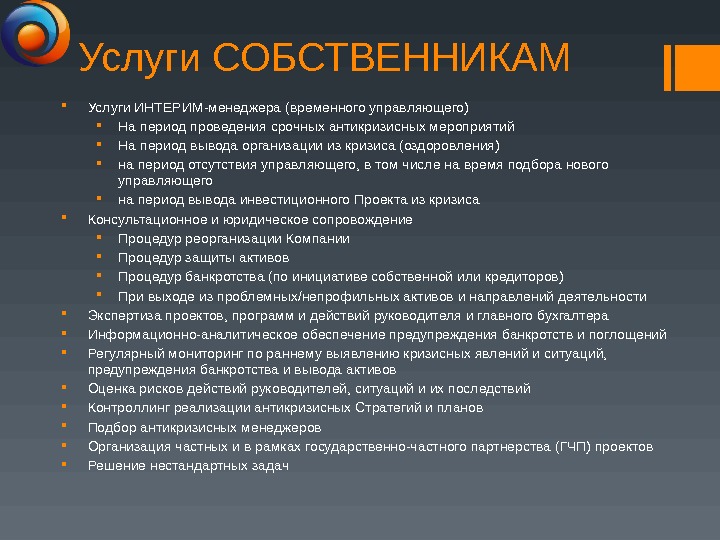 Услуги СОБСТВЕННИКАМ

- Услуги ИНТЕРИМ-менеджера (временного управляющего)
  - На период проведения срочных антикризисных мероприятий
  - На период вывода организации из кризиса (оздоровления)
  - на период отсутствия управляющего, в том числе на время подбора нового управляющего
  - на период вывода инвестиционного Проекта из кризиса
- Консультационное и юридическое сопровождение
  - Процедур реорганизации Компании
  - Процедур защиты активов
  - Процедур банкротства (по инициативе собственной или кредиторов)
  - При выходе из проблемных/непрофильных активов и направлений деятельности
- Экспертиза проектов, программ и действий руководителя и главного бухгалтера
- Информационно-аналитическое обеспечение предупреждения банкротств и поглощений
- Регулярный мониторинг по раннему выявлению кризисных явлений и ситуаций, предупреждения банкротства и вывода активов
- Оценка рисков действий руководителей, ситуаций и их последствий
- Контроллинг реализации антикризисных Стратегий и планов
- Подбор антикризисных менеджеров
- Организация частных и в рамках государственно-частного партнерства (ГЧП) проектов
- Решение нестандартных задач